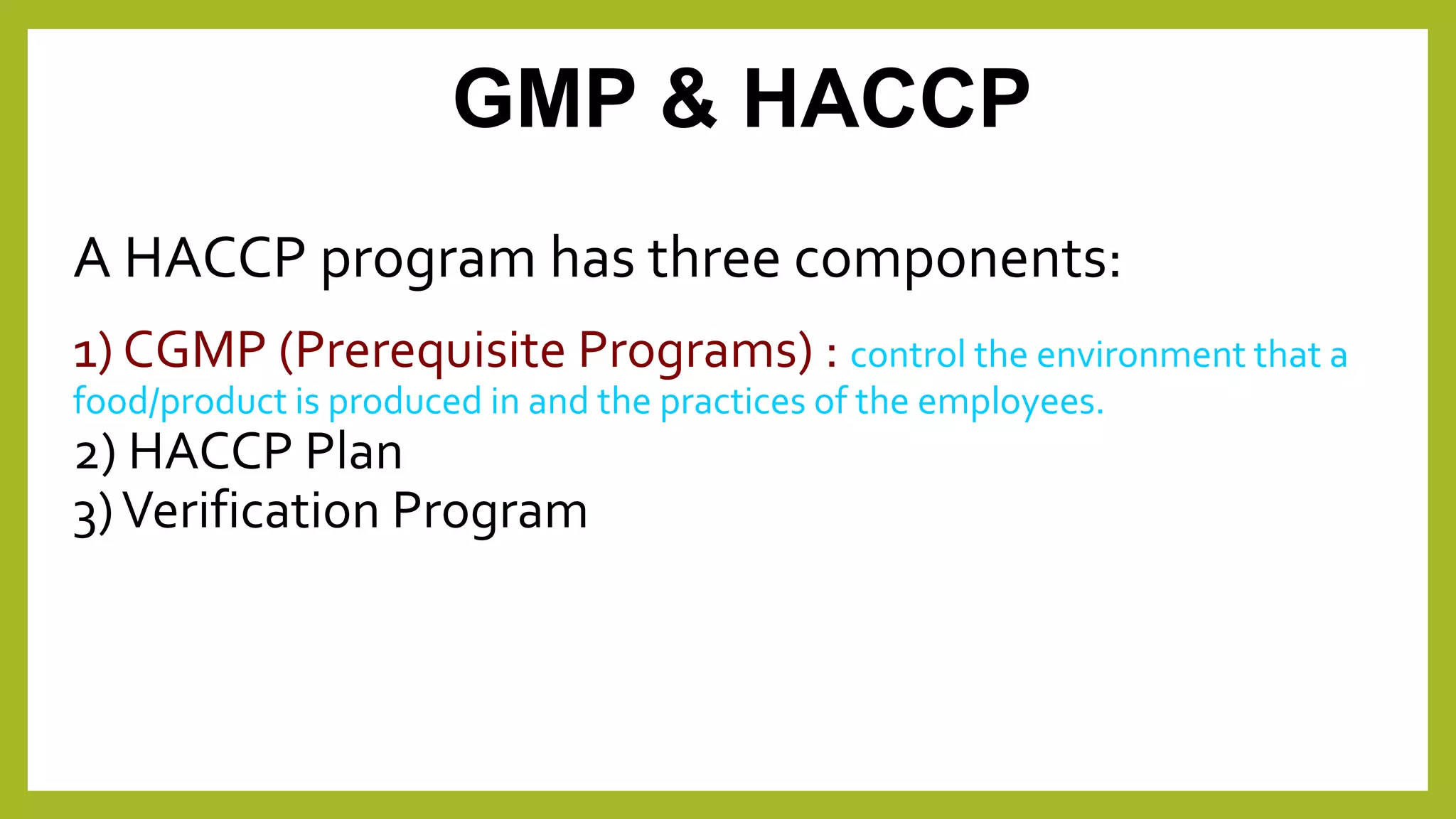 GMP & HACCP

A HACCP program has three components:

1) CGMP (Prerequisite Programs) : control the environment that a food/product is produced in and the practices of the employees.
2) HACCP Plan
3) Verification Program